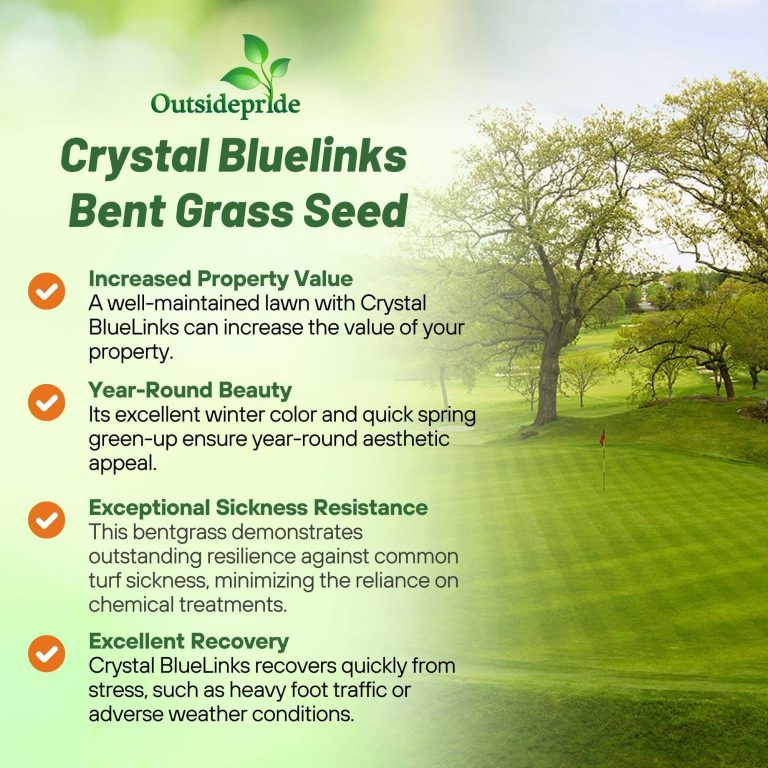 Outsidepride

Crystal Bluelinks Bent Grass Seed

Increased Property Value
A well-maintained lawn with Crystal BlueLinks can increase the value of your property.

Year-Round Beauty
Its excellent winter color and quick spring green-up ensure year-round aesthetic appeal.

Exceptional Sickness Resistance
This bentgrass demonstrates outstanding resilience against common turf sickness, minimizing the reliance on chemical treatments.

Excellent Recovery
Crystal BlueLinks recovers quickly from stress, such as heavy foot traffic or adverse weather conditions.